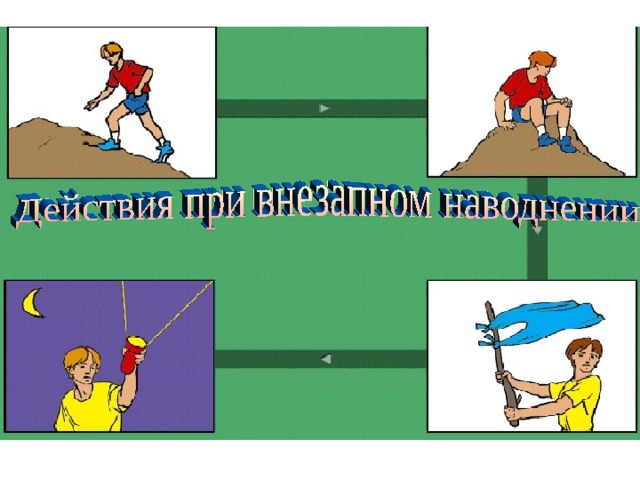 Действия при внезапном наводнении